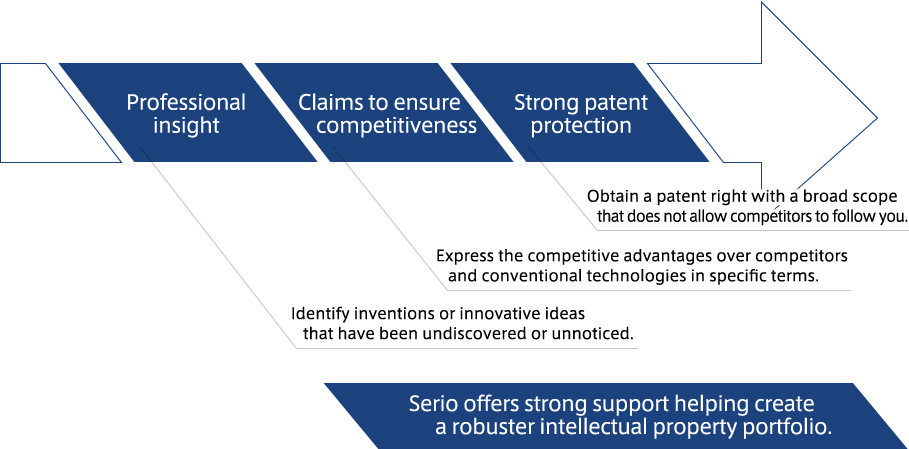 Professional insight

Claims to ensure competitiveness

Strong patent protection

Obtain a patent right with a broad scope that does not allow competitors to follow you.

Express the competitive advantages over competitors and conventional technologies in specific terms.

Identify inventions or innovative ideas that have been undiscovered or unnoticed.

Serio offers strong support helping create a robuster intellectual property portfolio.